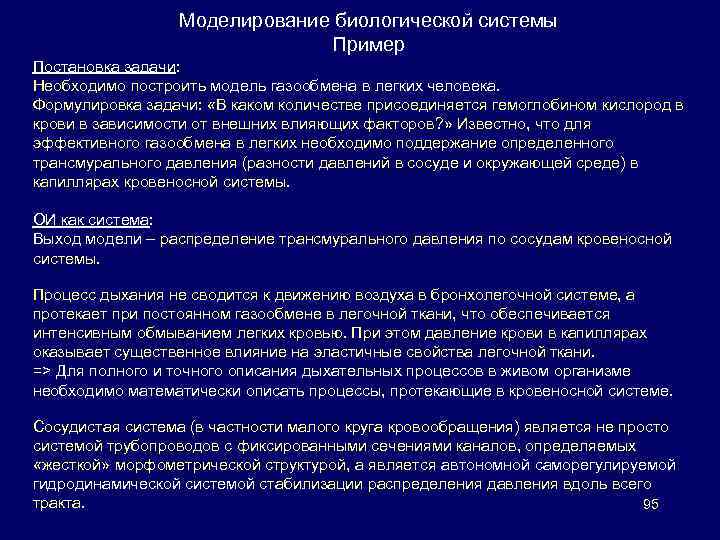 Моделирование биологической системы
Пример

Постановка задачи:
Необходимо построить модель газообмена в легких человека.
Формулировка задачи: «В каком количестве присоединяется гемоглобином кислород в крови в зависимости от внешних влияющих факторов?» Известно, что для эффективного газообмена в легких необходимо поддержание определенного трансмурального давления (разности давлений в сосуде и окружающей среде) в капиллярах кровеносной системы.

ОИ как система:
Выход модели – распределение трансмурального давления по сосудам кровеносной системы.

Процесс дыхания не сводится к движению воздуха в бронхолегочной системе, а протекает при постоянном газообмене в легочной ткани, что обеспечивается интенсивным обмыванием легких кровью. При этом давление крови в капиллярах оказывает существенное влияние на эластичные свойства легочной ткани.
=> Для полного и точного описания дыхательных процессов в живом организме необходимо математически описать процессы, протекающие в кровеносной системе.

Сосудистая система (в частности малого круга кровообращения) является не просто системой трубопроводов с фиксированными сечениями каналов, определяемых «жесткой» морфометрической структурой, а является автономной саморегулируемой гидродинамической системой стабилизации распределения давления вдоль всего тракта.

95